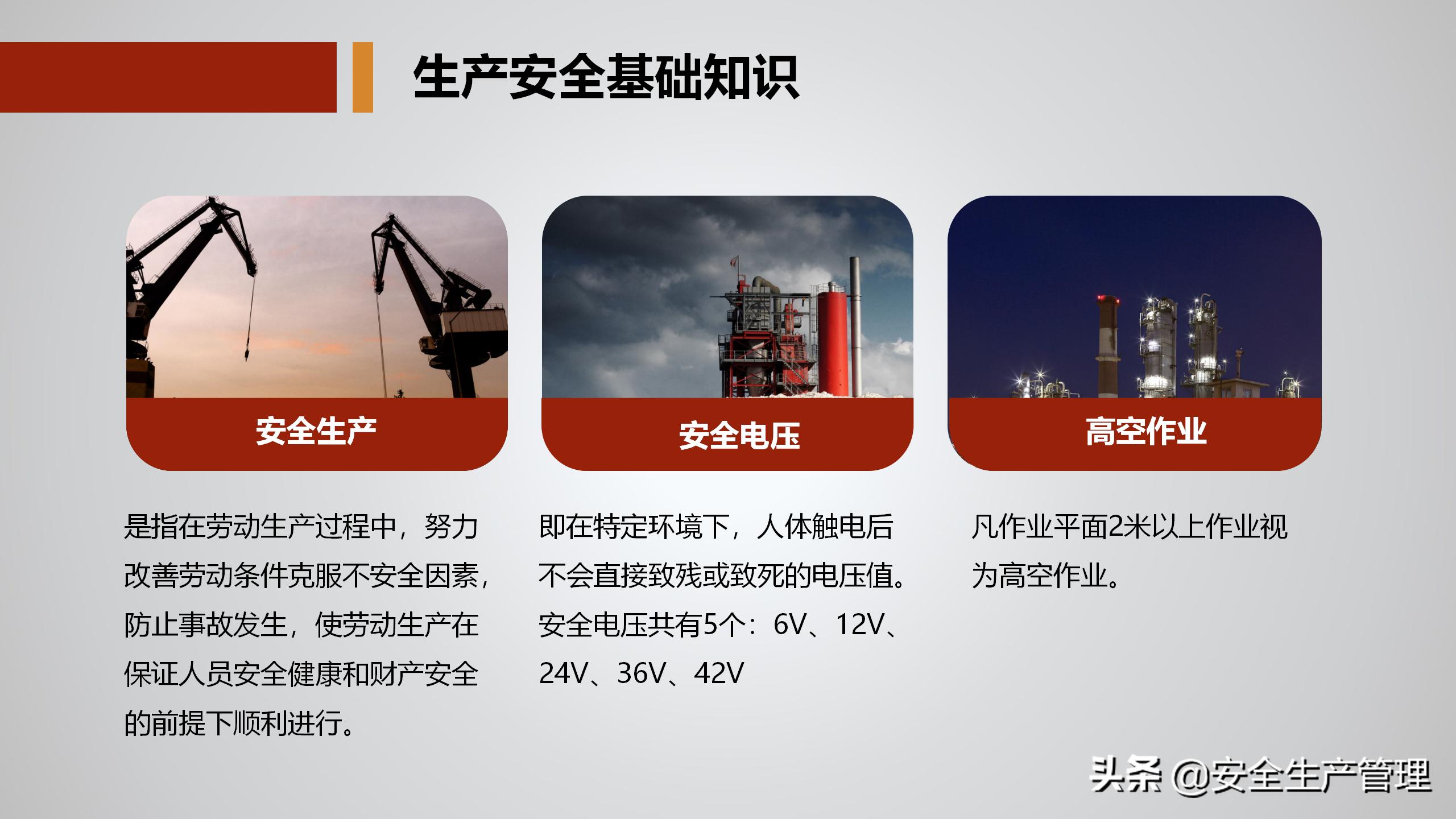 生产安全基础知识

安全生产

是指在劳动生产过程中，努力改善劳动条件克服不安全因素，防止事故发生，使劳动生产在保证人员安全健康和财产安全的前提下顺利进行。

安全电压

即在特定环境下，人体触电后不会直接致残或致死的电压值。安全电压共有5个：6V、12V、24V、36V、42V

高空作业

凡作业平面2米以上作业视为高空作业。

头条 @安全生产管理